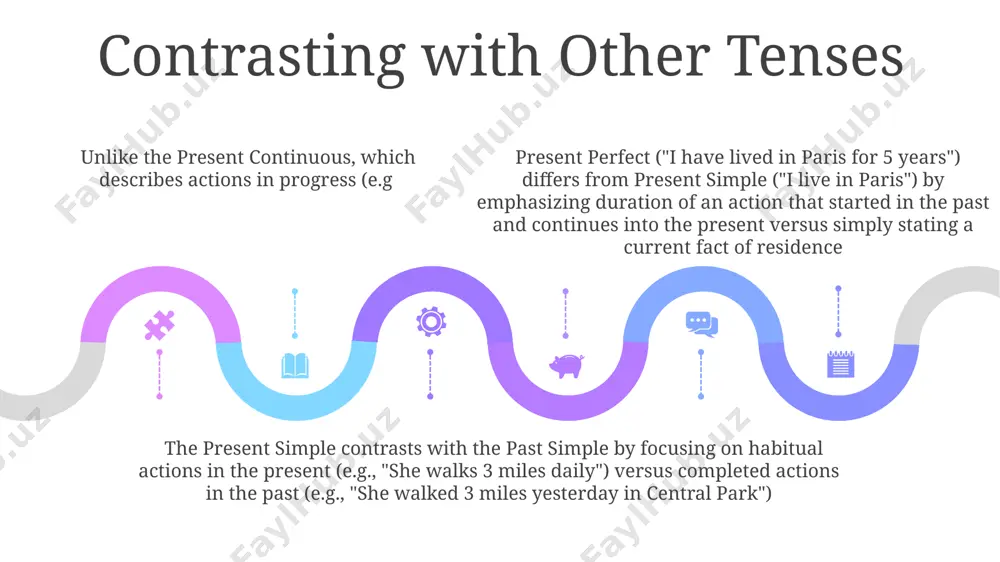 Contrasting with Other Tenses

Unlike the Present Continuous, which describes actions in progress (e.g

Present Perfect ("I have lived in Paris for 5 years") differs from Present Simple ("I live in Paris") by emphasizing duration of an action that started in the past and continues into the present versus simply stating a current fact of residence

The Present Simple contrasts with the Past Simple by focusing on habitual actions in the present (e.g., "She walks 3 miles daily") versus completed actions in the past (e.g., "She walked 3 miles yesterday in Central Park")

FaylHub.uz
FaylHub.uz
FaylHub.uz
FaylHub.uz
FaylHub.uz
FaylHub.uz